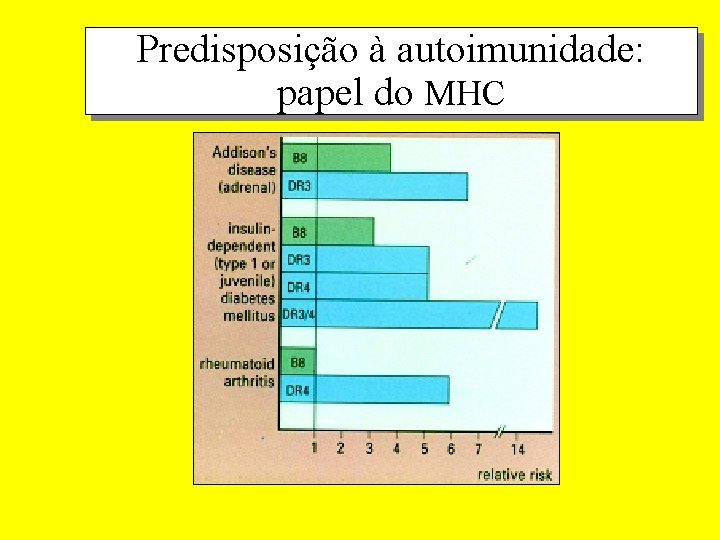 Predisposição à autoimunidade: papel do MHC

Addison's disease (adrenal)
B8
DR3

insulin-dependent (type 1 or juvenile) diabetes mellitus
B8
DR3
DR4
DR3/4

rheumatoid arthritis
B8
DR4

1 2 3 4 5 6 7 14
relative risk